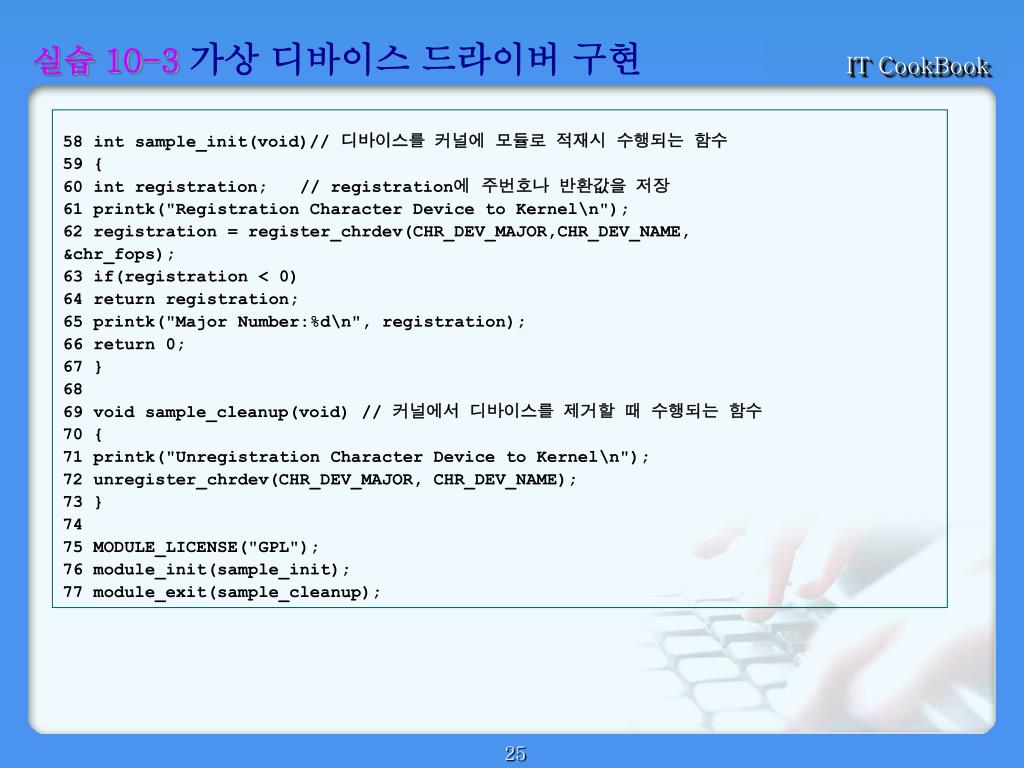 실습 10-3 가상 디바이스 드라이버 구현

IT CookBook

58 int sample_init(void)// 디바이스를 커널에 모듈로 적재시 수행되는 함수
59 {
60 int registration; // registration에 주번호나 반환값을 저장
61 printk("Registration Character Device to Kernel\n");
62 registration = register_chrdev(CHR_DEV_MAJOR,CHR_DEV_NAME, &chr_fops);
63 if(registration < 0)
64 return registration;
65 printk("Major Number:%d\n", registration);
66 return 0;
67 }
68
69 void sample_cleanup(void) // 커널에서 디바이스를 제거할 때 수행되는 함수
70 {
71 printk("Unregistration Character Device to Kernel\n");
72 unregister_chrdev(CHR_DEV_MAJOR, CHR_DEV_NAME);
73 }
74
75 MODULE_LICENSE("GPL");
76 module_init(sample_init);
77 module_exit(sample_cleanup);

25